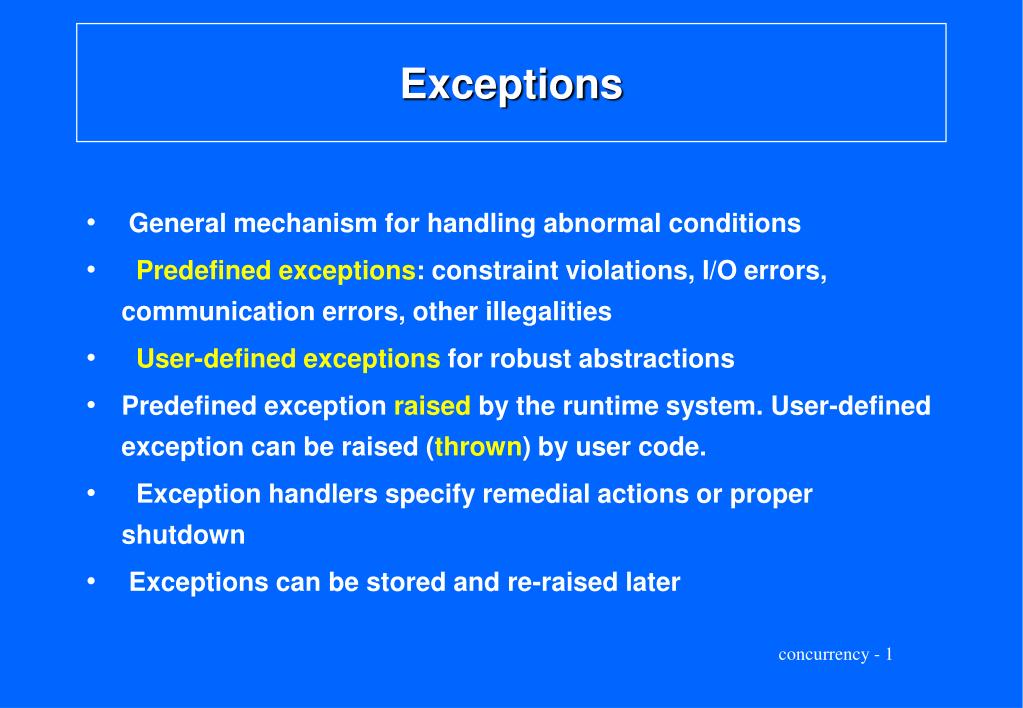 Exceptions

• General mechanism for handling abnormal conditions
• Predefined exceptions: constraint violations, I/O errors, communication errors, other illegalities
• User-defined exceptions for robust abstractions
• Predefined exception raised by the runtime system. User-defined exception can be raised (thrown) by user code.
• Exception handlers specify remedial actions or proper shutdown
• Exceptions can be stored and re-raised later

concurrency - 1